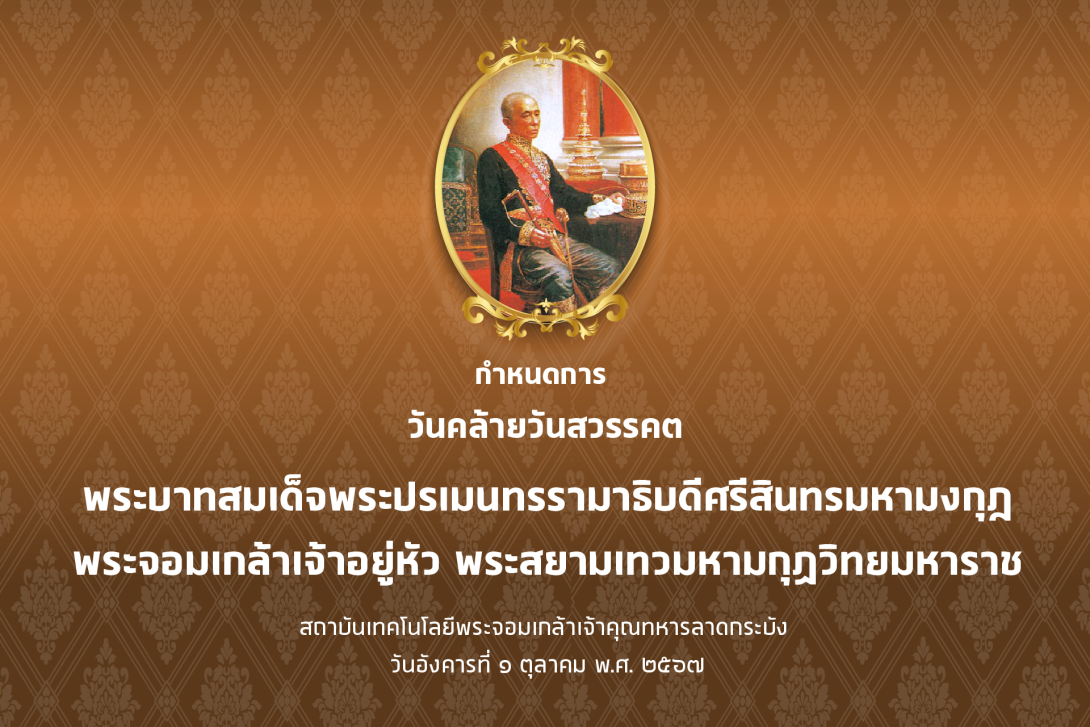 กำหนดการ
วันคล้ายวันสวรรคต
พระบาทสมเด็จพระปรเมนทรรามาธิบดีศรีสินทรมหามงกุฎ พระจอมเกล้าเจ้าอยู่หัว พระสยามเทวมหามกุฎวิทยมหาราช

สถาบันเทคโนโลยีพระจอมเกล้าเจ้าคุณทหารลาดกระบัง
วันอังคารที่ ๑ ตุลาคม พ.ศ. ๒๕๖๗